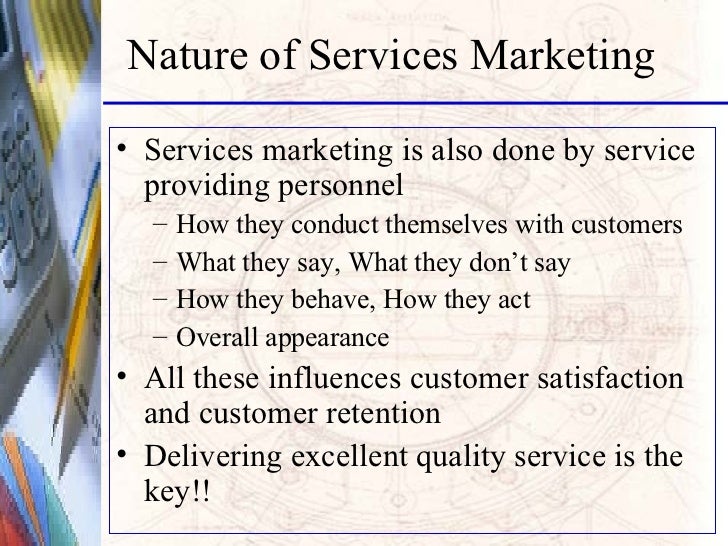 Nature of Services Marketing

• Services marketing is also done by service providing personnel
 – How they conduct themselves with customers
 – What they say, What they don’t say
 – How they behave, How they act
 – Overall appearance
• All these influences customer satisfaction and customer retention
• Delivering excellent quality service is the key!!